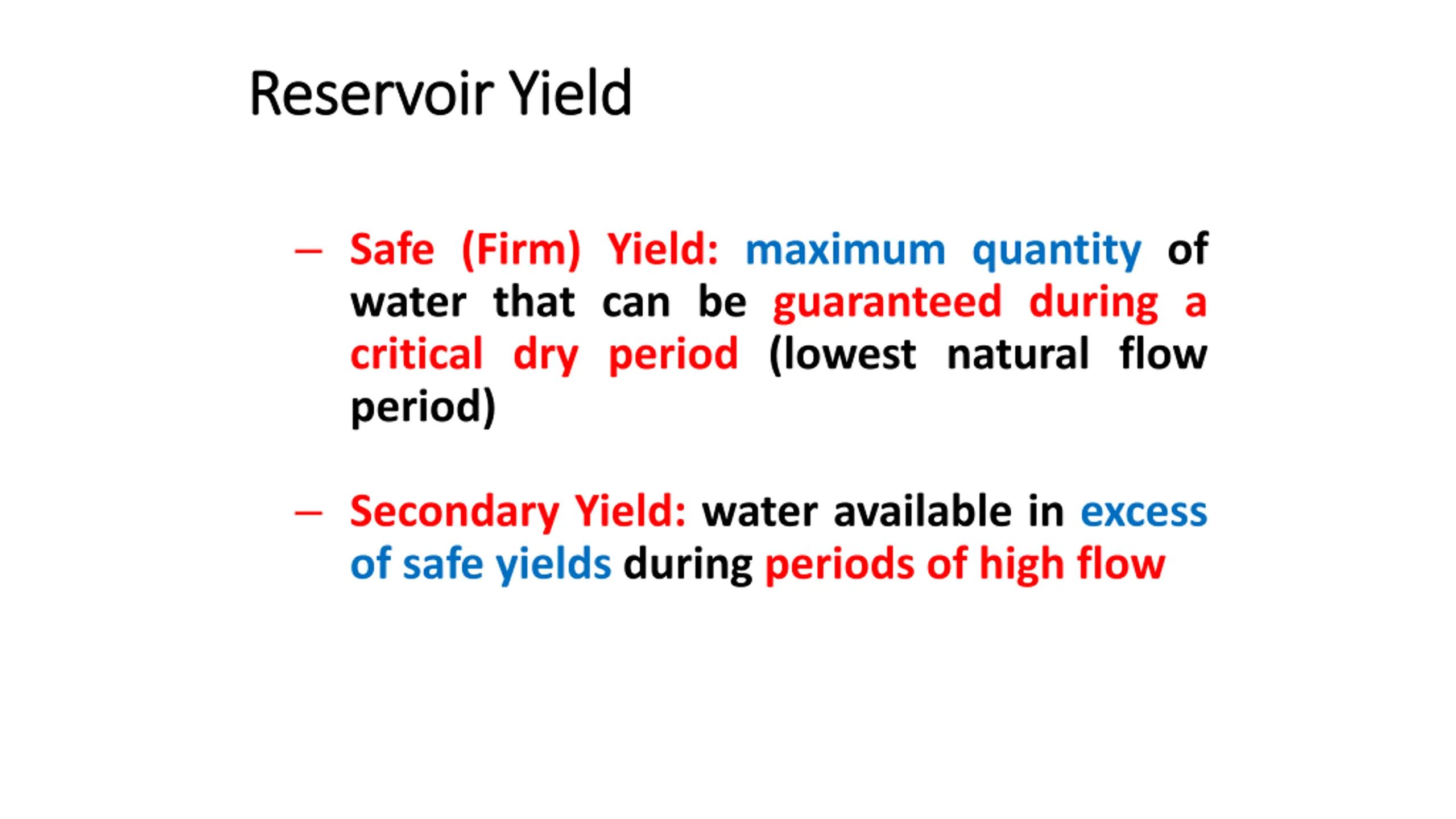 Reservoir Yield

– Safe (Firm) Yield: maximum quantity of water that can be guaranteed during a critical dry period (lowest natural flow period)

– Secondary Yield: water available in excess of safe yields during periods of high flow